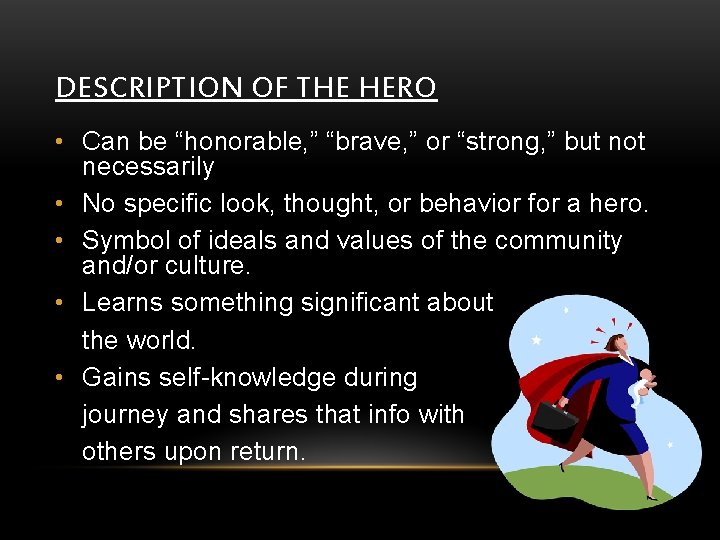 DESCRIPTION OF THE HERO

• Can be “honorable,” “brave,” or “strong,” but not necessarily
• No specific look, thought, or behavior for a hero.
• Symbol of ideals and values of the community and/or culture.
• Learns something significant about the world.
• Gains self-knowledge during journey and shares that info with others upon return.